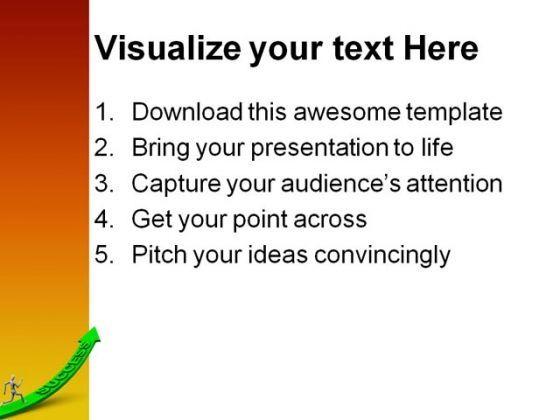 Visualize your text Here

1. Download this awesome template
2. Bring your presentation to life
3. Capture your audience's attention
4. Get your point across
5. Pitch your ideas convincingly

SUCCESS